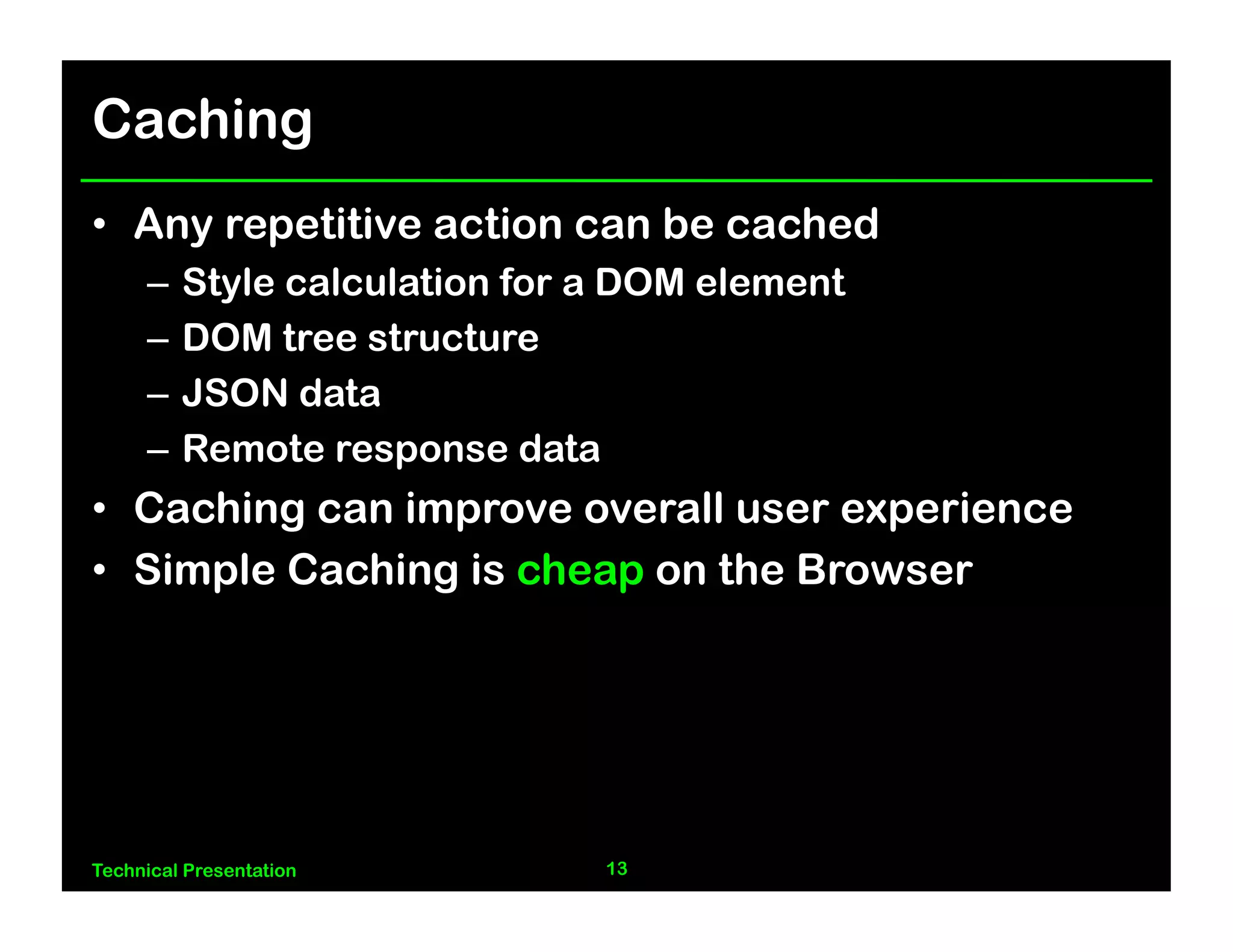 Caching

• Any repetitive action can be cached
– Style calculation for a DOM element
– DOM tree structure
– JSON data
– Remote response data
• Caching can improve overall user experience
• Simple Caching is cheap on the Browser

Technical Presentation

13